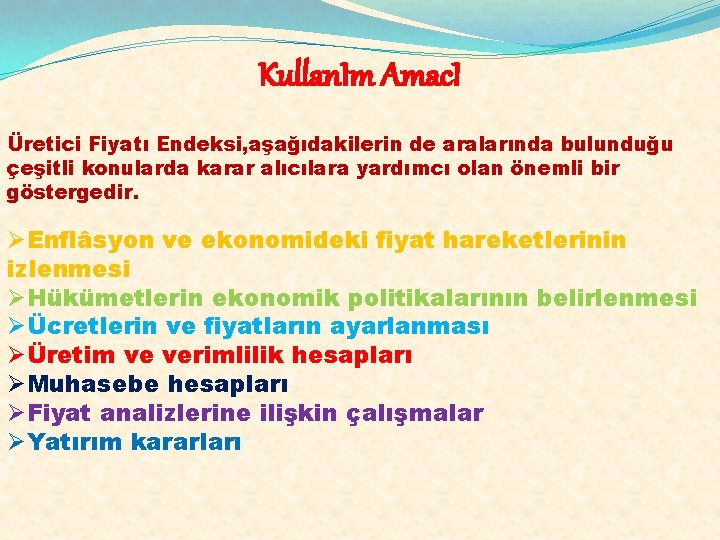 Kullanım Amacı

Üretici Fiyatı Endeksi,aşağıdakilerin de aralarında bulunduğu çeşitli konularda karar alıcılara yardımcı olan önemli bir göstergedir.

➢Enflâsyon ve ekonomideki fiyat hareketlerinin izlenmesi
➢Hükümetlerin ekonomik politikalarının belirlenmesi
➢Ücretlerin ve fiyatların ayarlanması
➢Üretim ve verimlilik hesapları
➢Muhasebe hesapları
➢Fiyat analizlerine ilişkin çalışmalar
➢Yatırım kararları